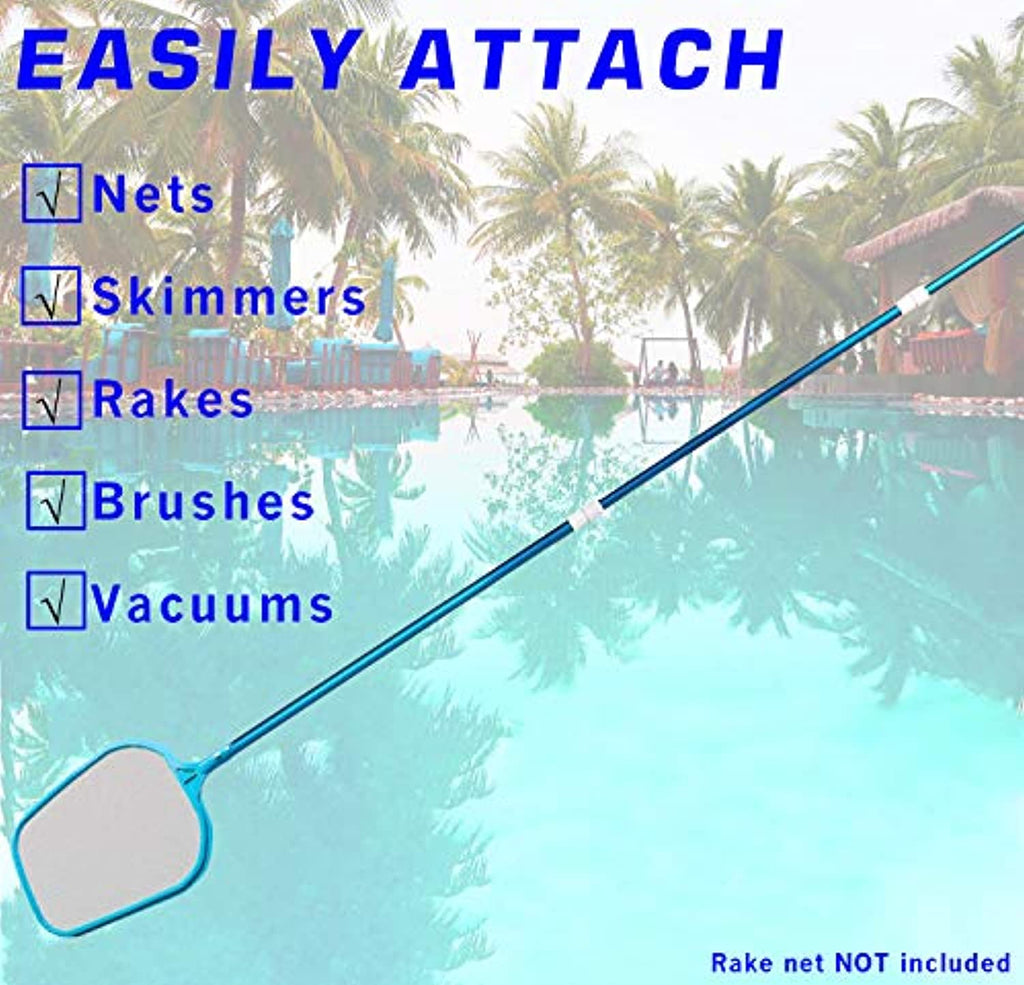 EASILY ATTACH

√ Nets

√ Skimmers

√ Rakes

√ Brushes

√ Vacuums

Rake net NOT included